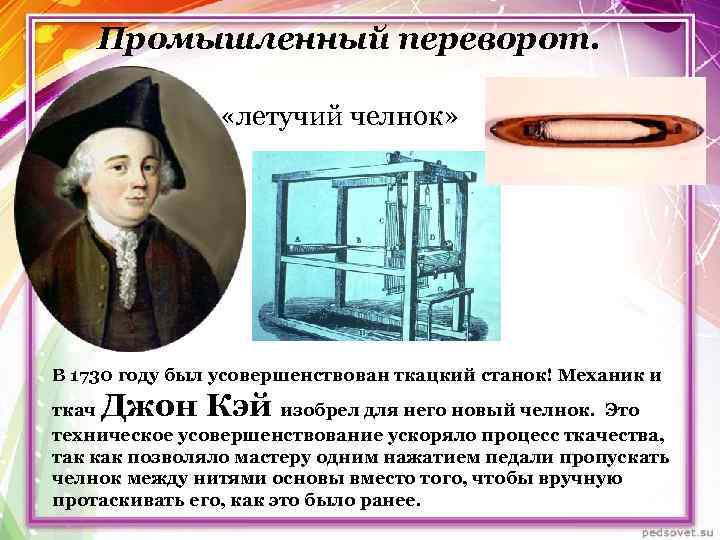 Промышленный переворот.

«летучий челнок»

В 1730 году был усовершенствован ткацкий станок! Механик и ткач Джон Кэй изобрел для него новый челнок. Это техническое усовершенствование ускоряло процесс ткачества, так как позволяло мастеру одним нажатием педали пропускать челнок между нитями основы вместо того, чтобы вручную протаскивать его, как это было ранее.

pedsovet.su